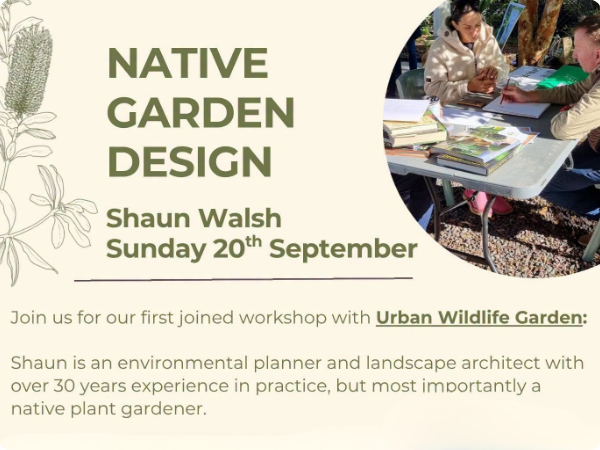 NATIVE GARDEN DESIGN

Shaun Walsh
Sunday 20$^{th}$ September

Join us for our first joined workshop with Urban Wildlife Garden:

Shaun is an environmental planner and landscape architect with over 30 years experience in practice, but most importantly a native plant gardener.